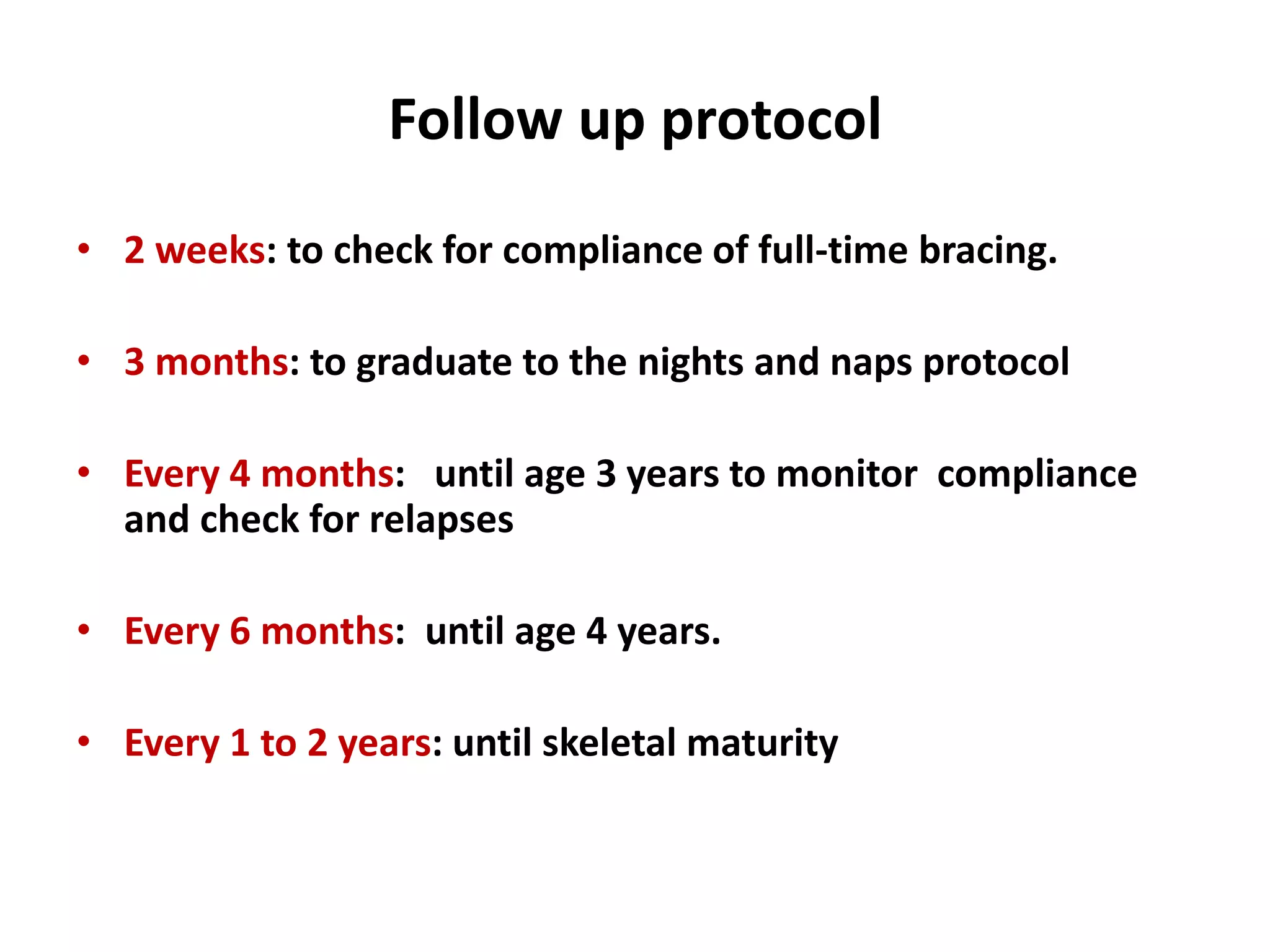 Follow up protocol

• 2 weeks: to check for compliance of full-time bracing.

• 3 months: to graduate to the nights and naps protocol

• Every 4 months: until age 3 years to monitor compliance and check for relapses

• Every 6 months: until age 4 years.

• Every 1 to 2 years: until skeletal maturity